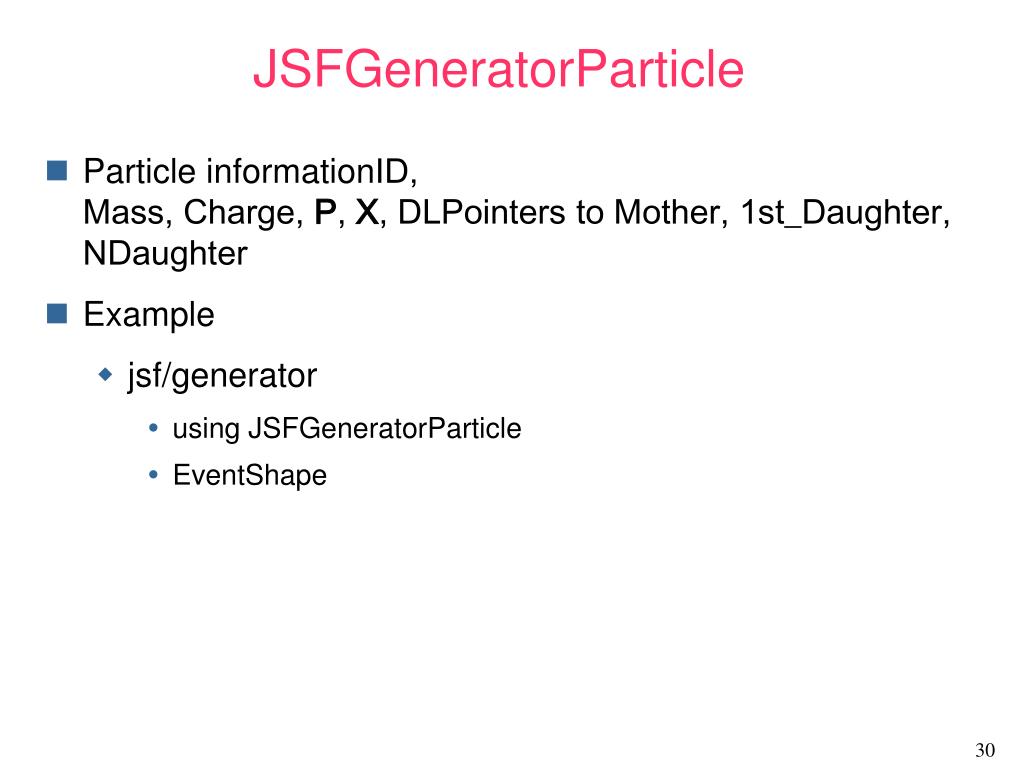 JSFGeneratorParticle

Particle informationID,
Mass, Charge, P, X, DLPointers to Mother, 1st_Daughter, NDaughter

Example

jsf/generator

using JSFGeneratorParticle

EventShape

30